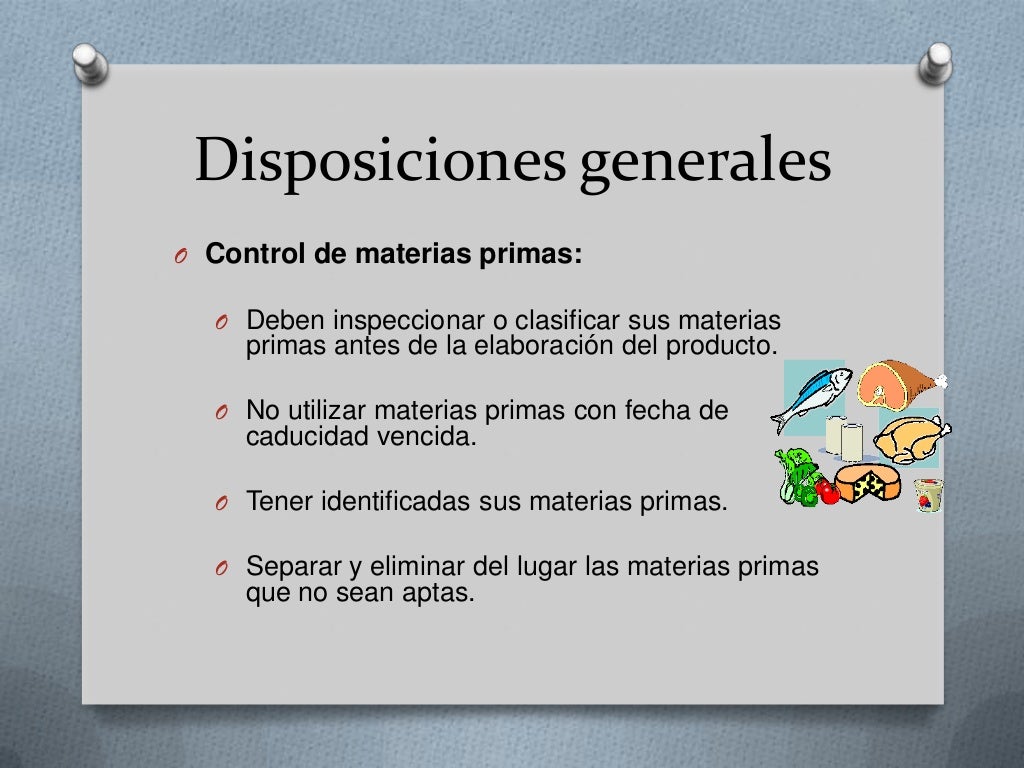 Disposiciones generales

O Control de materias primas:

O Deben inspeccionar o clasificar sus materias primas antes de la elaboración del producto.

O No utilizar materias primas con fecha de caducidad vencida.

O Tener identificadas sus materias primas.

O Separar y eliminar del lugar las materias primas que no sean aptas.